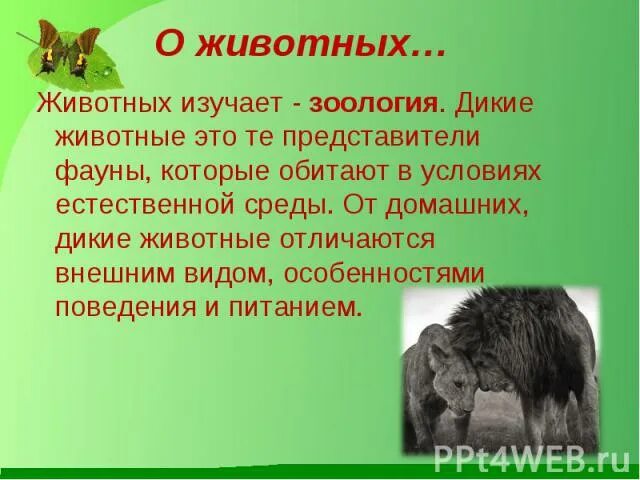 О животных…

Животных изучает - зоология. Дикие животные это те представители фауны, которые обитают в условиях естественной среды. От домашних, дикие животные отличаются внешним видом, особенностями поведения и питанием.

PPt4WEB.ru